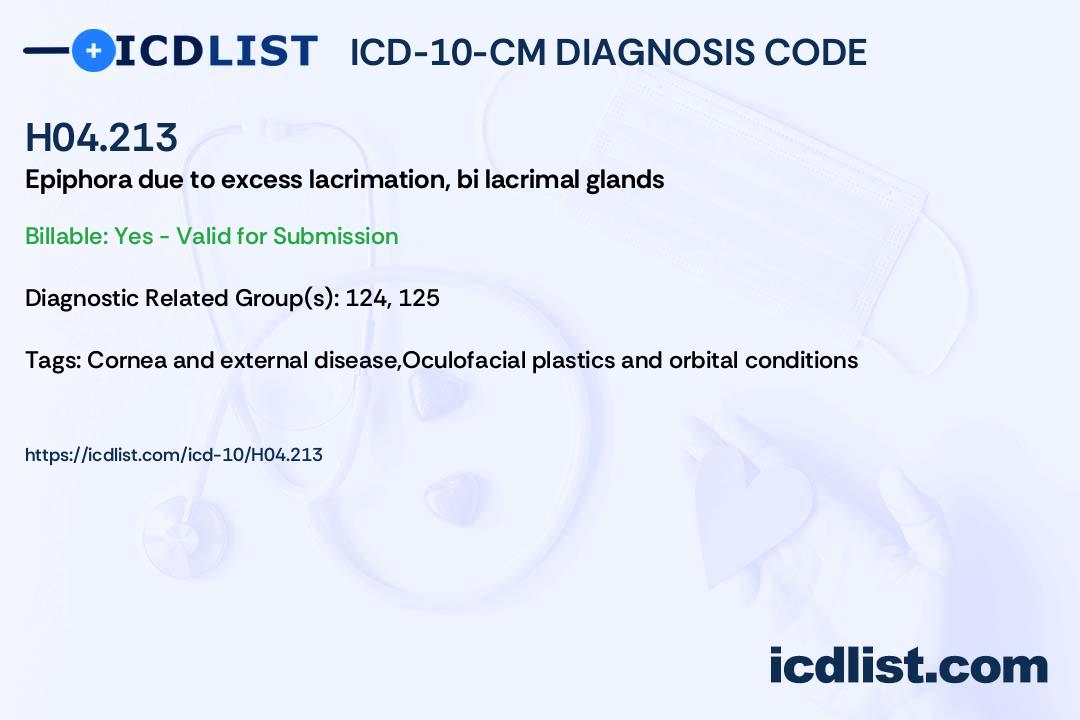 ICDLIST ICD-10-CM DIAGNOSIS CODE

H04.213

Epiphora due to excess lacrimation, bi lacrimal glands

Billable: Yes - Valid for Submission

Diagnostic Related Group(s): 124, 125

Tags: Cornea and external disease,Oculofacial plastics and orbital conditions

https://icdlist.com/icd-10/H04.213

icdlist.com